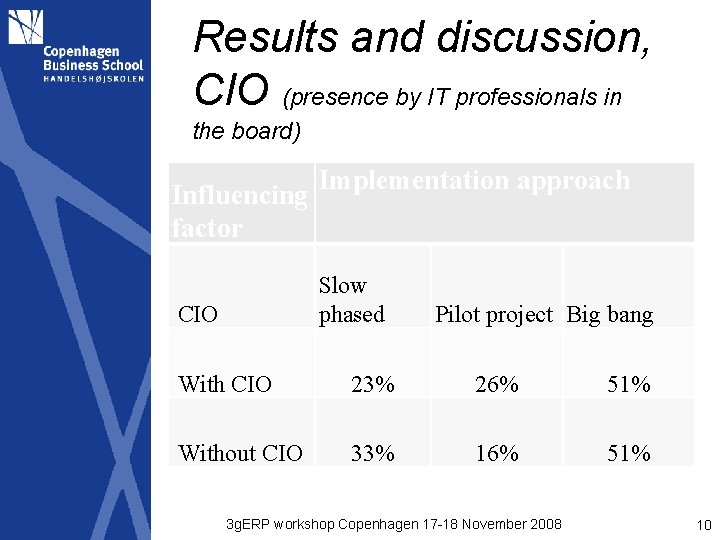 Copenhagen Business School
HANDELSHØJSKOLEN

Results and discussion, CIO (presence by IT professionals in the board)

| Influencing factor | Implementation approach | | |
|---|---|---|---|
| CIO | Slow phased | Pilot project | Big bang |
| With CIO | 23% | 26% | 51% |
| Without CIO | 33% | 16% | 51% |

3gERP workshop Copenhagen 17-18 November 2008

10